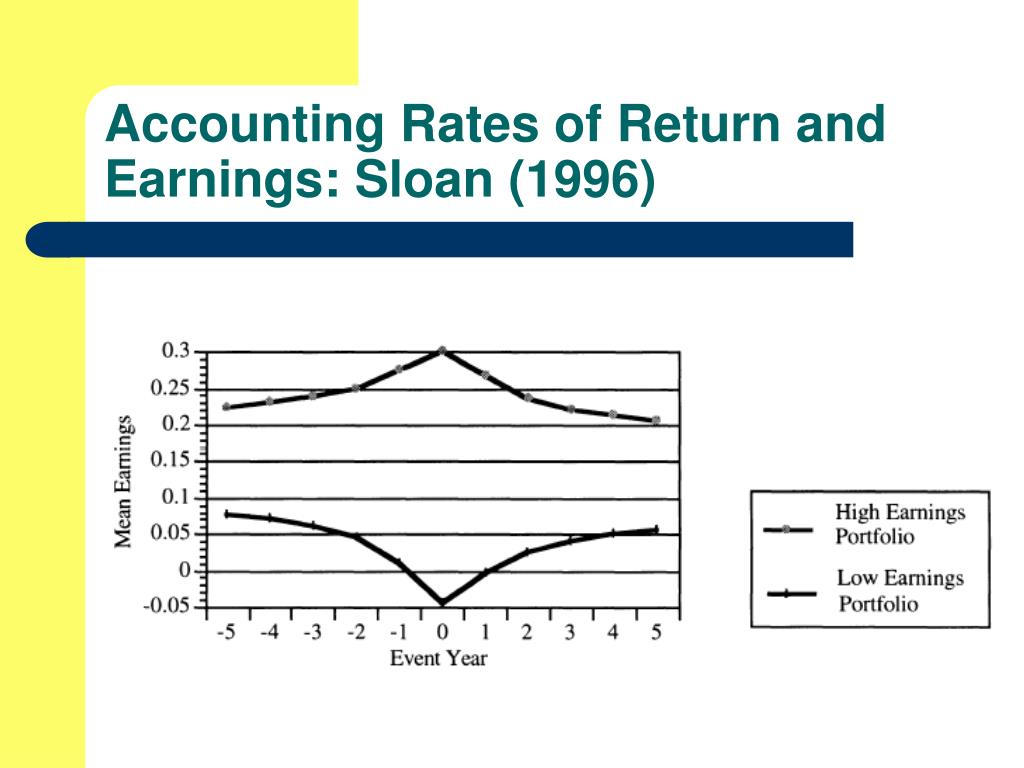 Accounting Rates of Return and Earnings: Sloan (1996)

Mean Earnings

0.3
0.25
0.2
0.15
0.1
0.05
0
-0.05

-5 -4 -3 -2 -1 0 1 2 3 4 5

Event Year

High Earnings Portfolio

Low Earnings Portfolio